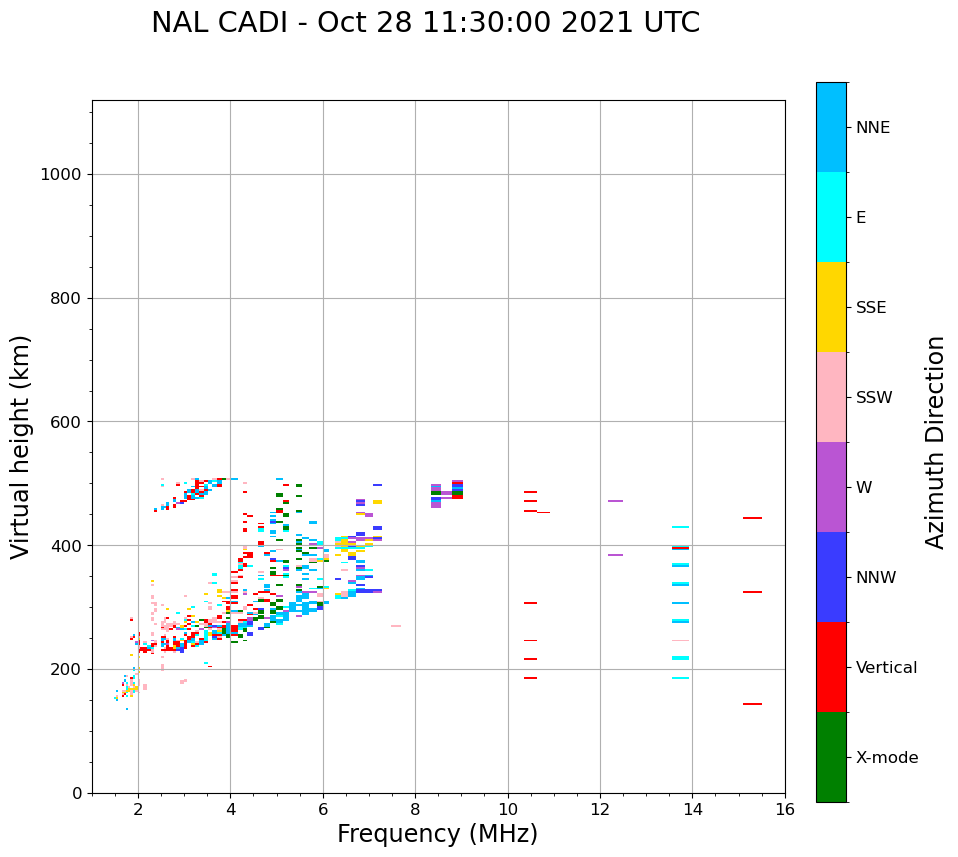 NAL CADI - Oct 28 11:30:00 2021 UTC

Virtual height (km)

1000
800
600
400
200
0

2
4
6
8
10
12
14
16

Frequency (MHz)

NNE
E
SSE
SSW
W
NNW
Vertical
X-mode

Azimuth Direction